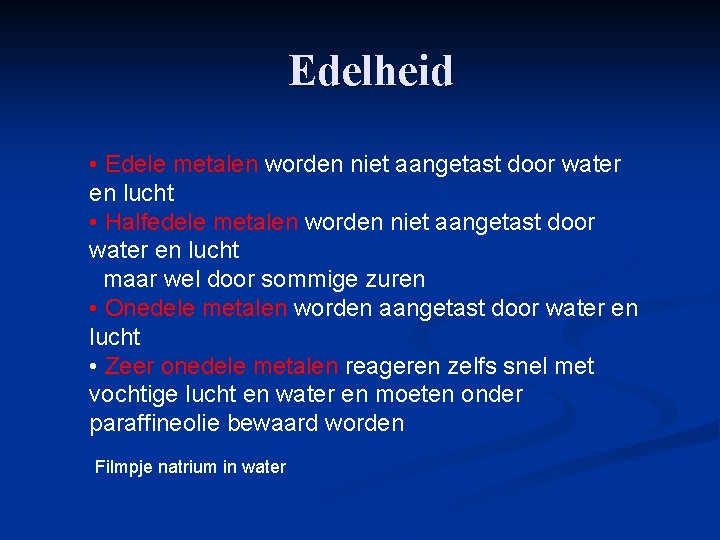 Edelheid

• Edele metalen worden niet aangetast door water en lucht
• Halfedele metalen worden niet aangetast door water en lucht
maar wel door sommige zuren
• Onedele metalen worden aangetast door water en lucht
• Zeer onedele metalen reageren zelfs snel met vochtige lucht en water en moeten onder paraffineolie bewaard worden

Filmpje natrium in water